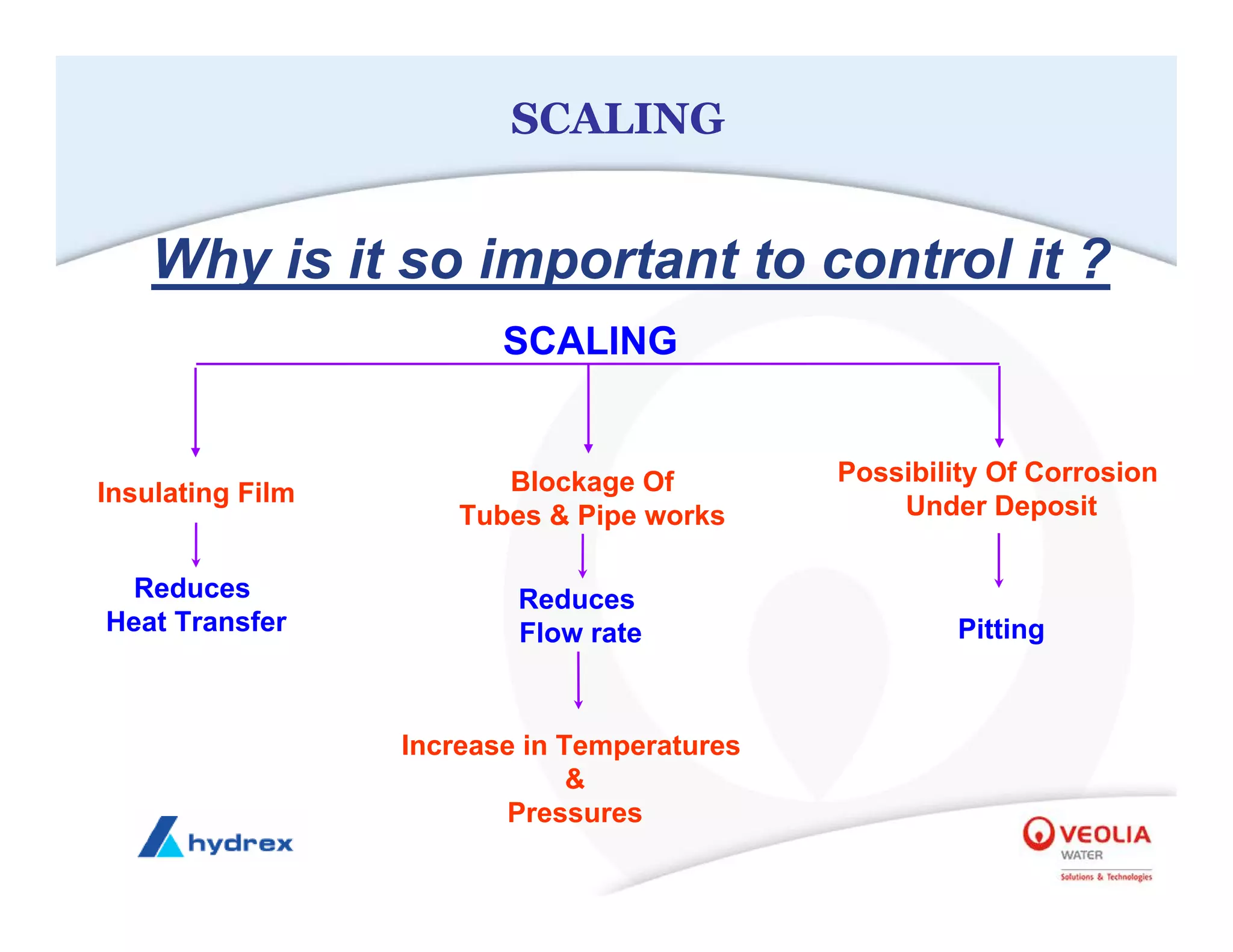 SCALING

Why is it so important to control it ?

SCALING

Insulating Film

Reduces Heat Transfer

Blockage Of Tubes & Pipe works

Reduces Flow rate

Increase in Temperatures & Pressures

Possibility Of Corrosion Under Deposit

Pitting

hydrex

VEOLIA WATER Solutions & Technologies